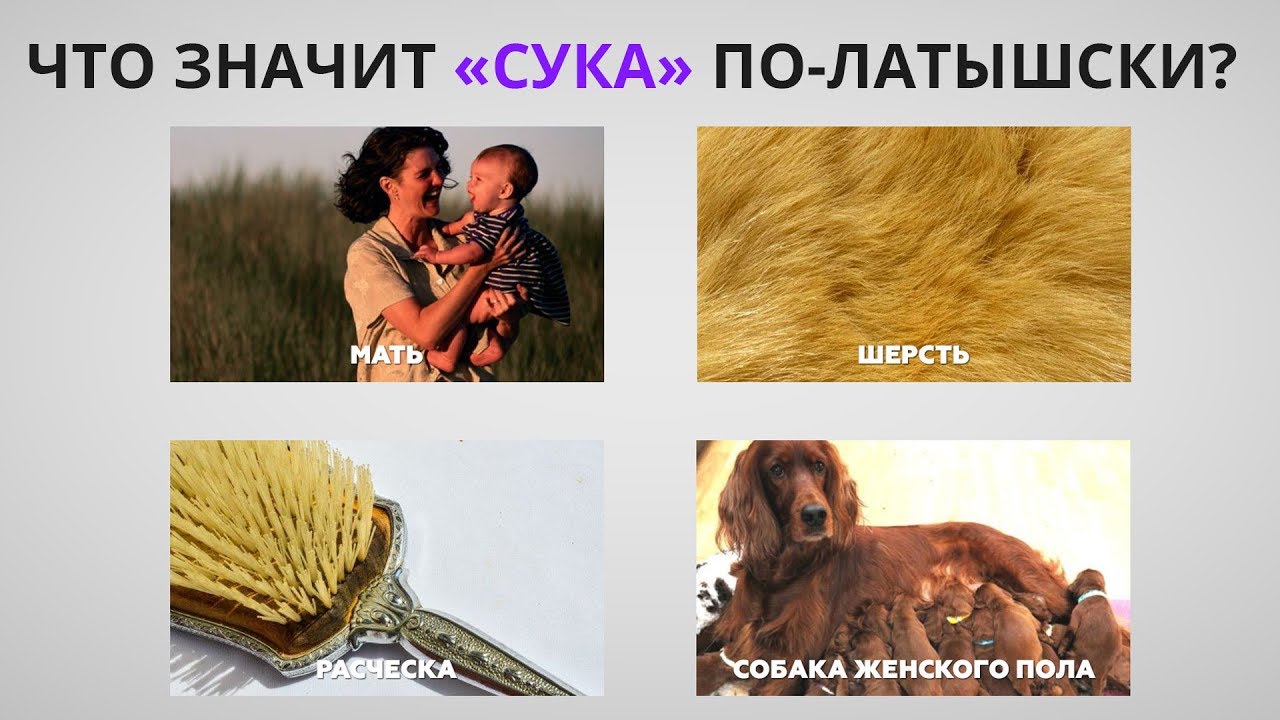 ЧТО ЗНАЧИТ «СУКА» ПО-ЛАТЫШСКИ?

МАТЬ

ШЕРСТЬ

РАСЧЕСКА

СОБАКА ЖЕНСКОГО ПОЛА